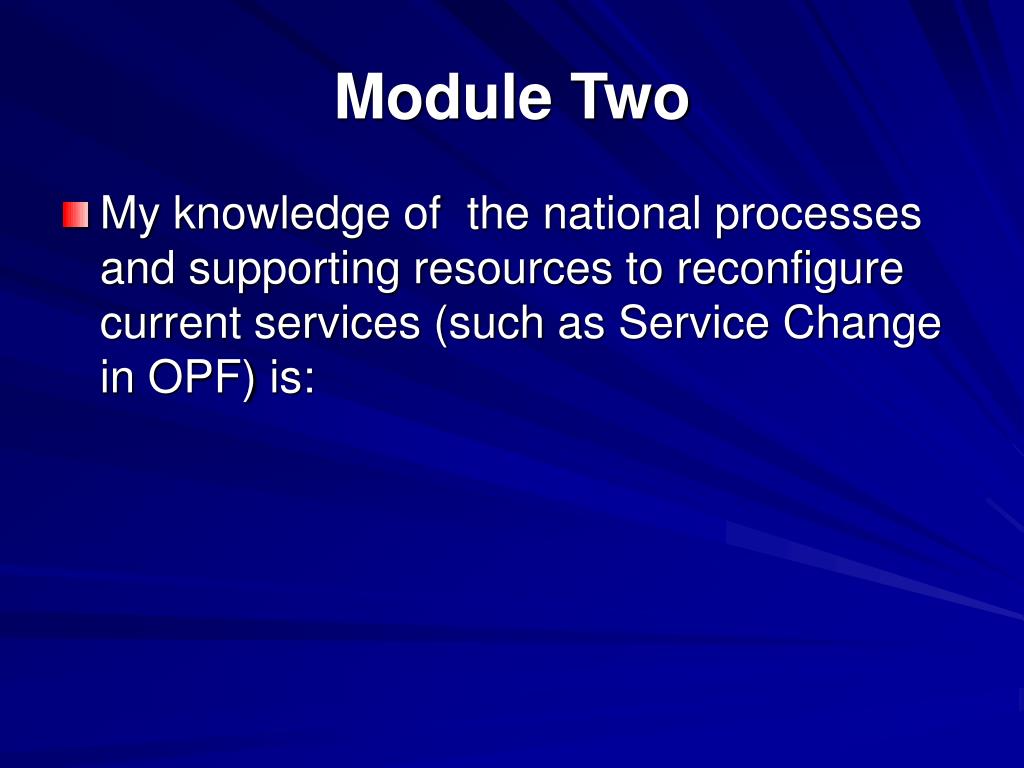 Module Two

My knowledge of  the national processes and supporting resources to reconfigure current services (such as Service Change in OPF) is: